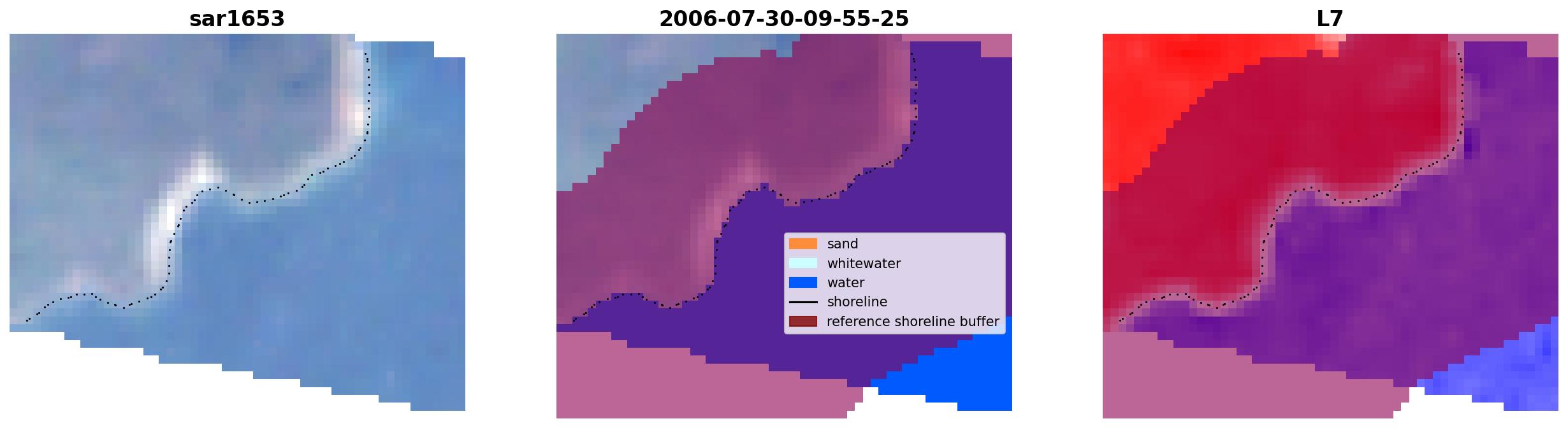 sar1653

2006-07-30-09-55-25

sand
whitewater
water
shoreline
reference shoreline buffer

L7